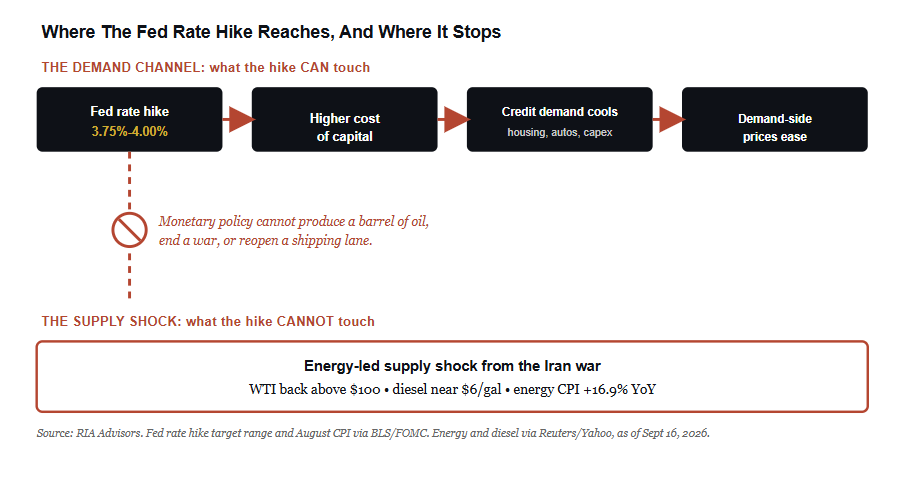 Where The Fed Rate Hike Reaches, And Where It Stops

THE DEMAND CHANNEL: what the hike CAN touch

Fed rate hike
3.75%-4.00%

Higher cost of capital

Credit demand cools
housing, autos, capex

Demand-side prices ease

Monetary policy cannot produce a barrel of oil, end a war, or reopen a shipping lane.

THE SUPPLY SHOCK: what the hike CANNOT touch

Energy-led supply shock from the Iran war
WTI back above \$100 • diesel near \$6/gal • energy CPI +16.9% YoY

Source: RIA Advisors. Fed rate hike target range and August CPI via BLS/FOMC. Energy and diesel via Reuters/Yahoo, as of Sept 16, 2026.